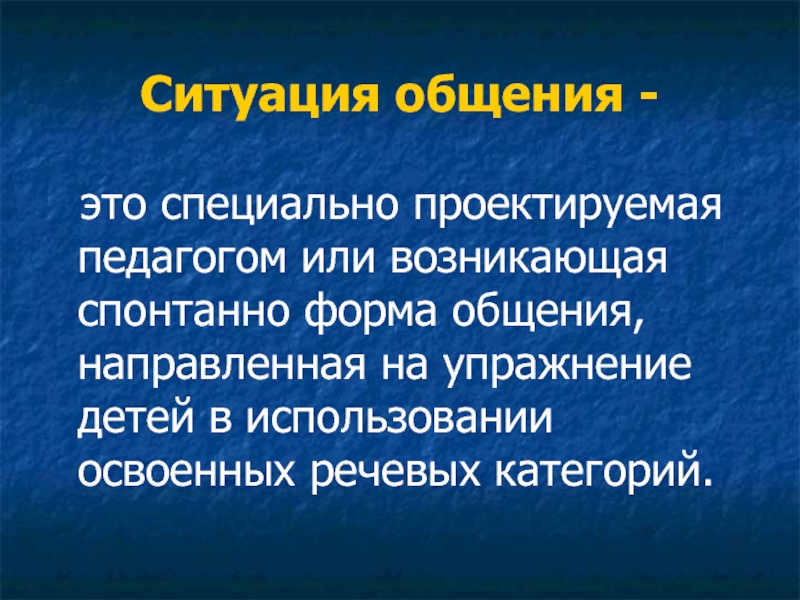 Ситуация общения -

это специально проектируемая педагогом или возникающая спонтанно форма общения, направленная на упражнение детей в использовании освоенных речевых категорий.